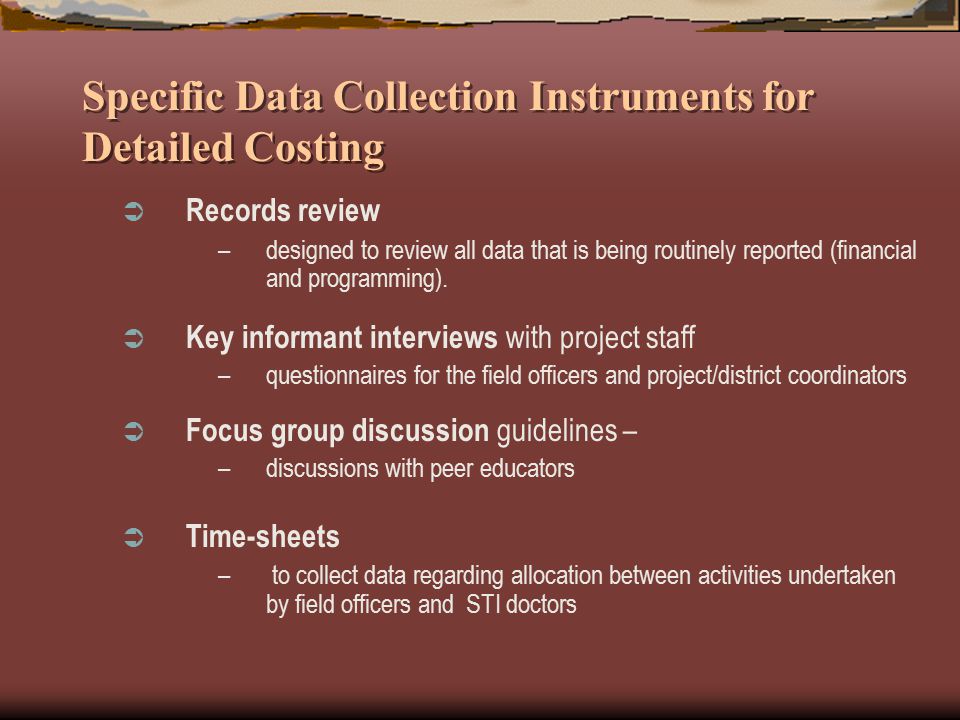 Specific Data Collection Instruments for Detailed Costing

➲ Records review
– designed to review all data that is being routinely reported (financial and programming).

➲ Key informant interviews with project staff
– questionnaires for the field officers and project/district coordinators

➲ Focus group discussion guidelines –
– discussions with peer educators

➲ Time-sheets
– to collect data regarding allocation between activities undertaken by field officers and STI doctors